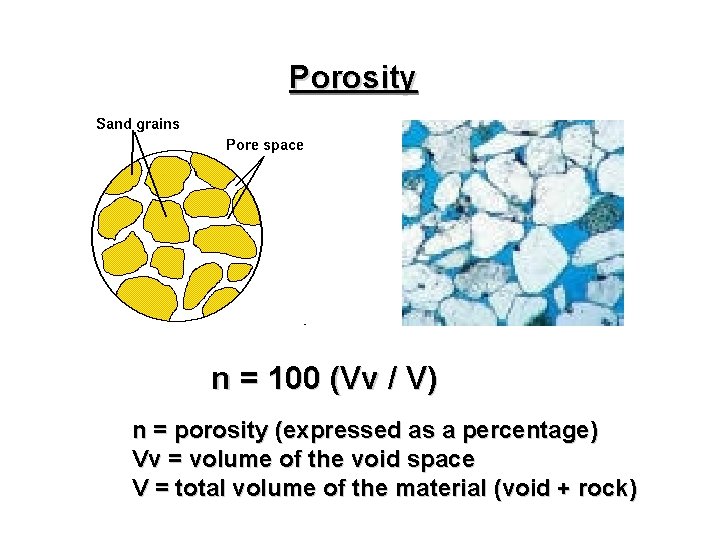 Porosity

Sand grains

Pore space

n = 100 (Vv / V)

n = porosity (expressed as a percentage)
Vv = volume of the void space
V = total volume of the material (void + rock)